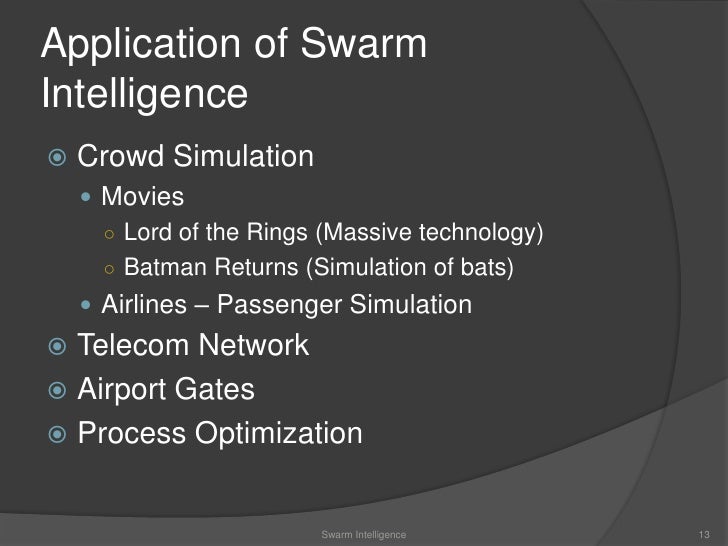 Application of Swarm Intelligence

Crowd Simulation

Movies

Lord of the Rings (Massive technology)

Batman Returns (Simulation of bats)

Airlines – Passenger Simulation

Telecom Network

Airport Gates

Process Optimization

Swarm Intelligence

13